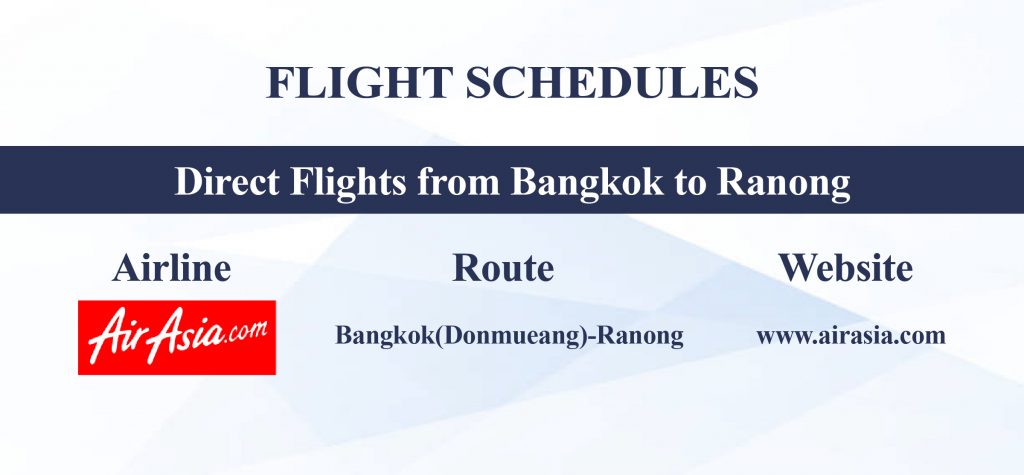 FLIGHT SCHEDULES

Direct Flights from Bangkok to Ranong

| Airline | Route | Website |
|---|---|---|
| AirAsia.com | Bangkok(Donmueang)-Ranong | www.airasia.com |